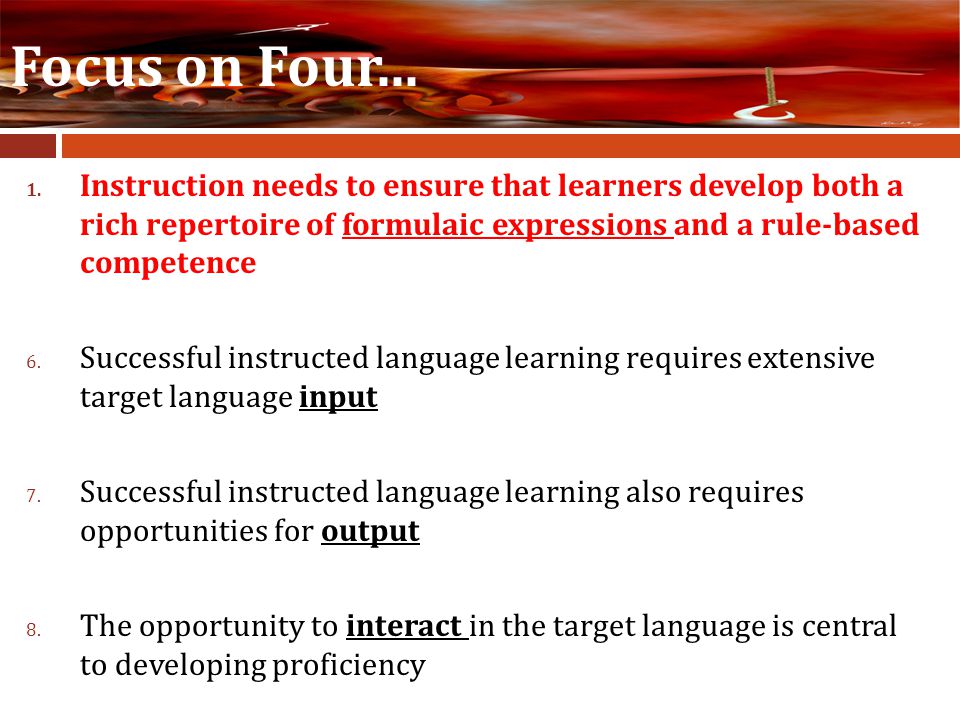 Focus on Four...

1. Instruction needs to ensure that learners develop both a rich repertoire of formulaic expressions and a rule-based competence

6. Successful instructed language learning requires extensive target language input

7. Successful instructed language learning also requires opportunities for output

8. The opportunity to interact in the target language is central to developing proficiency